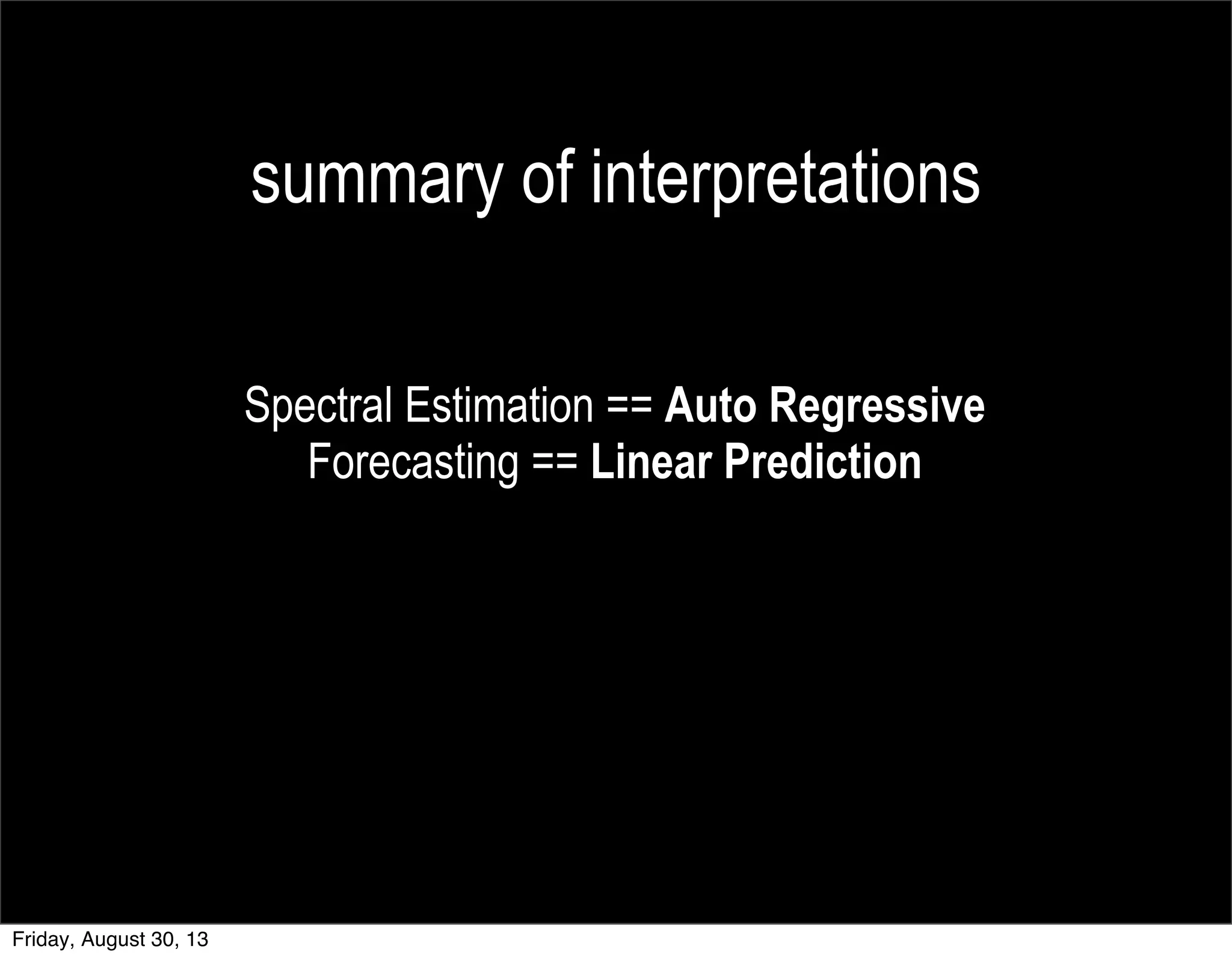 summary of interpretations

Spectral Estimation == Auto Regressive
Forecasting == Linear Prediction

Friday, August 30, 13